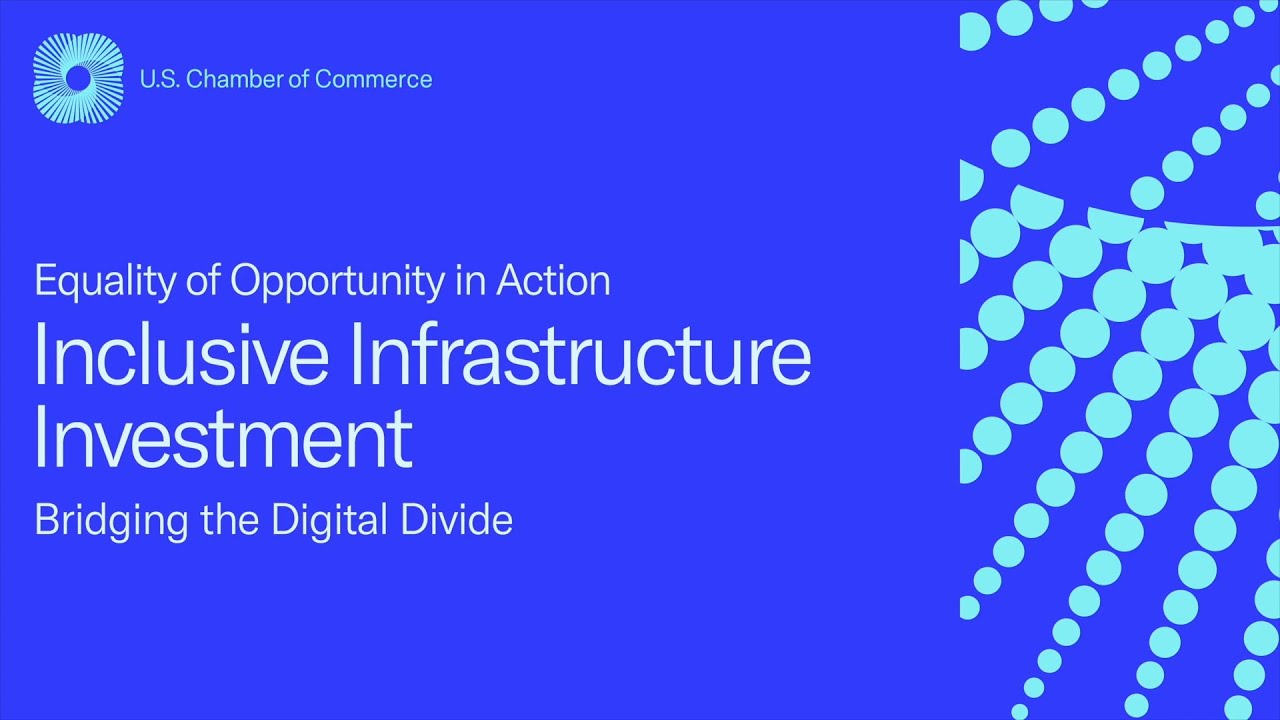 U.S. Chamber of Commerce

Equality of Opportunity in Action

Inclusive Infrastructure Investment

Bridging the Digital Divide